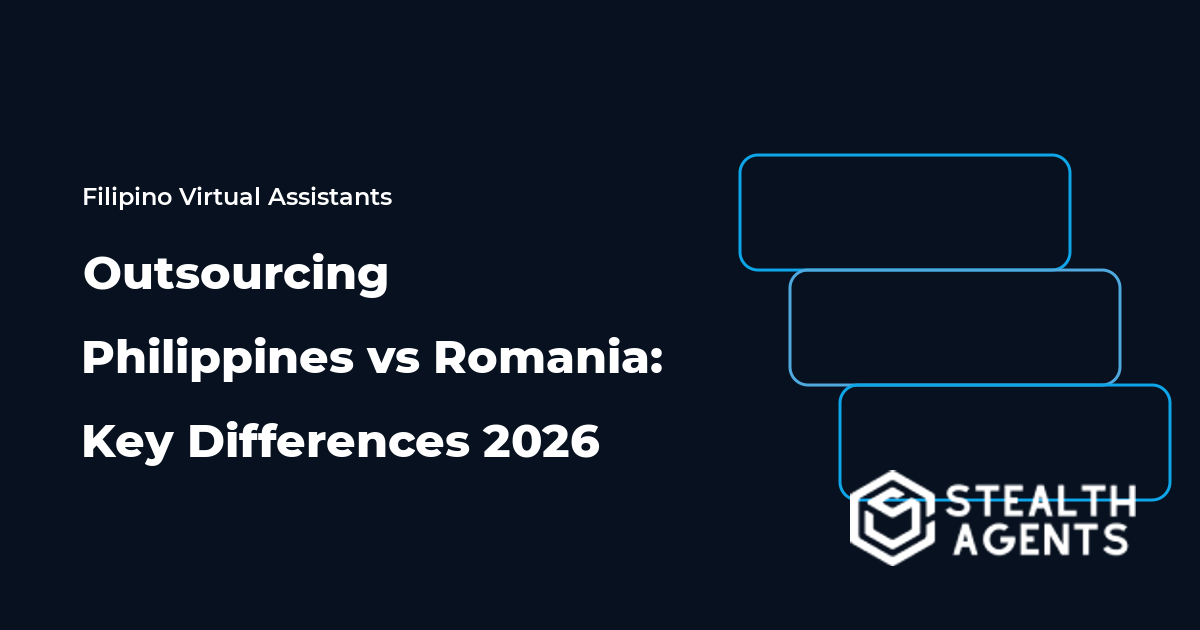 Filipino Virtual Assistants

Outsourcing Philippines vs Romania: Key Differences 2026

STEALTH AGENTS